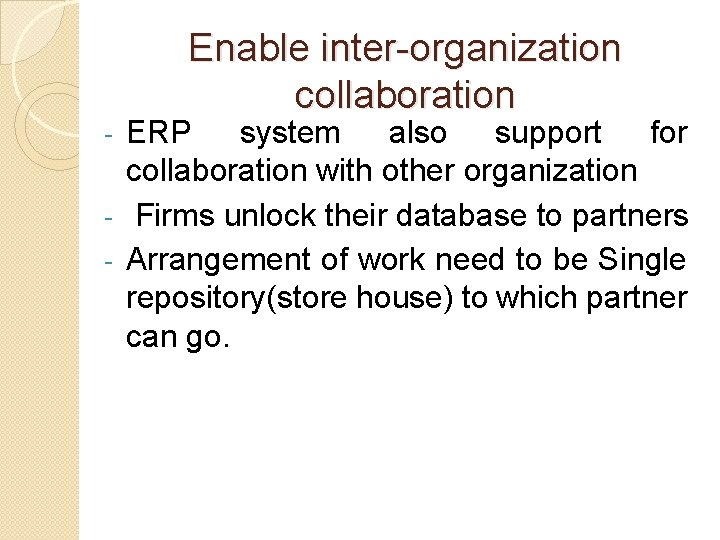 Enable inter-organization collaboration

- ERP system also support for collaboration with other organization
- Firms unlock their database to partners
- Arrangement of work need to be Single repository(store house) to which partner can go.